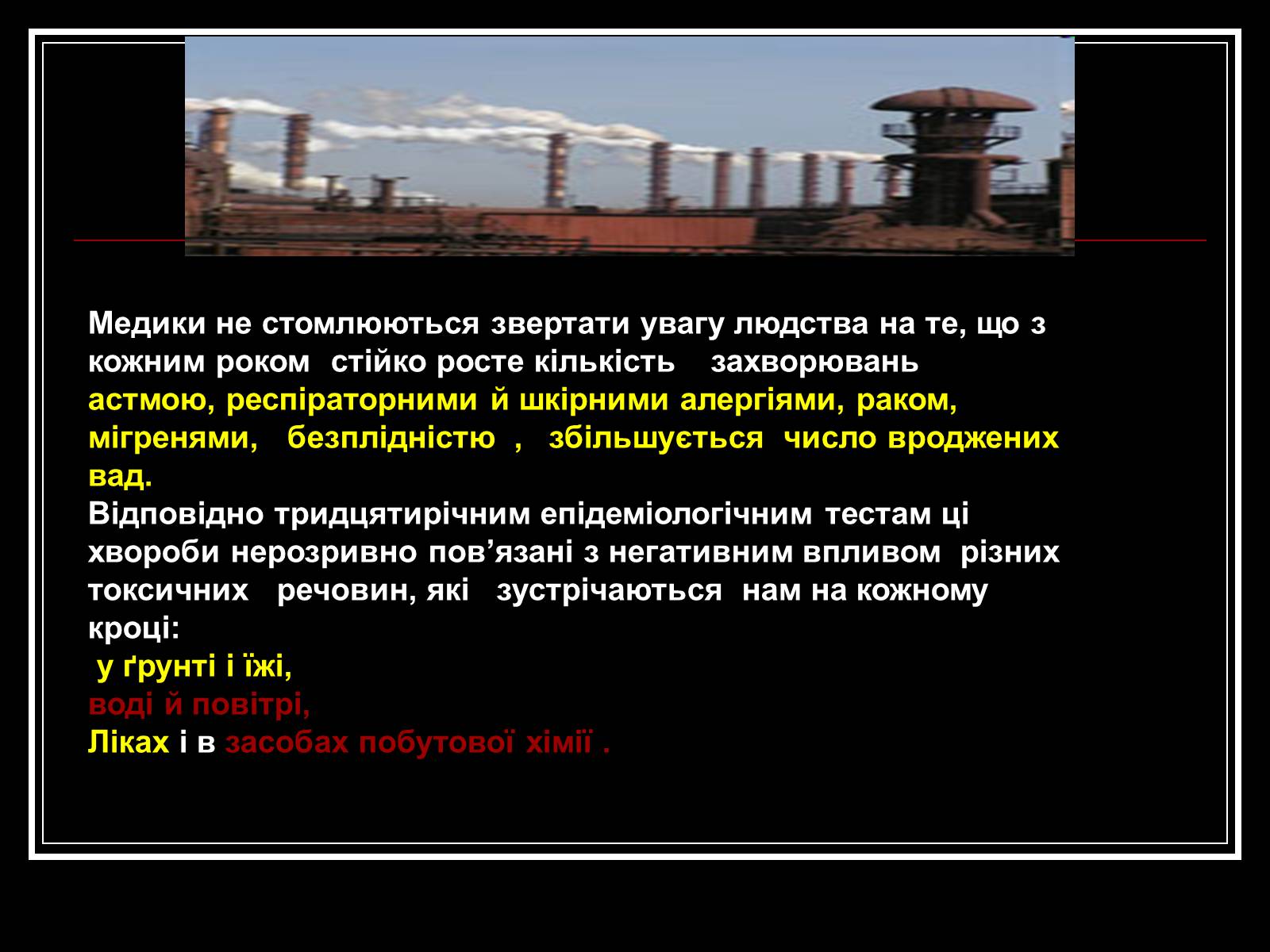 Медики не стомлюються звертати увагу людства на те, що з кожним роком стійко росте кількість захворювань астмою, респіраторними й шкірними алергіями, раком, мігренями, безплідністю , збільшується число вроджених вад.
Відповідно тридцятирічним епідеміологічним тестам ці хвороби нерозривно пов’язані з негативним впливом різних токсичних речовин, які зустрічаються нам на кожному кроці:
у ґрунті і їжі,
воді й повітрі,
Ліках і в засобах побутової хімії .